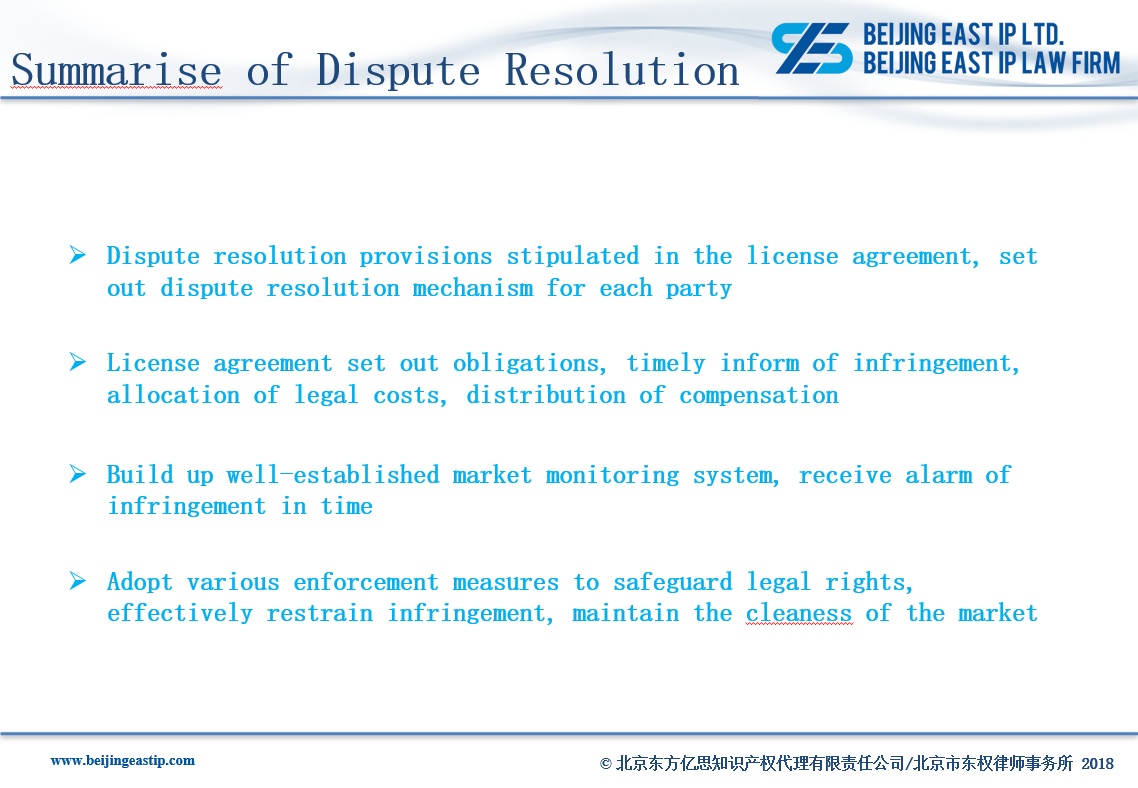 Summarise of Dispute Resolution

BEIJING EAST IP LTD.
BEIJING EAST IP LAW FIRM

➢ Dispute resolution provisions stipulated in the license agreement, set out dispute resolution mechanism for each party

➢ License agreement set out obligations, timely inform of infringement, allocation of legal costs, distribution of compensation

➢ Build up well-established market monitoring system, receive alarm of infringement in time

➢ Adopt various enforcement measures to safeguard legal rights, effectively restrain infringement, maintain the cleaness of the market

www.beijingeastip.com

© 北京东方亿思知识产权代理有限责任公司/北京市东权律师事务所 2018